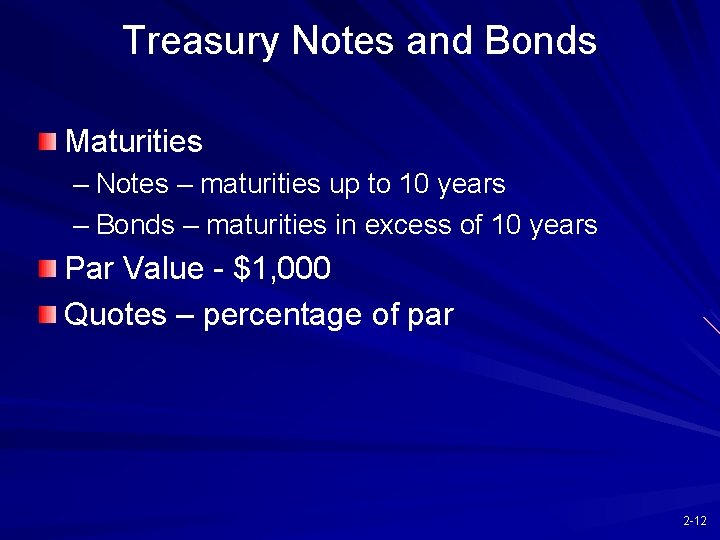 Treasury Notes and Bonds

Maturities
– Notes – maturities up to 10 years
– Bonds – maturities in excess of 10 years

Par Value - \$1,000

Quotes – percentage of par

2-12